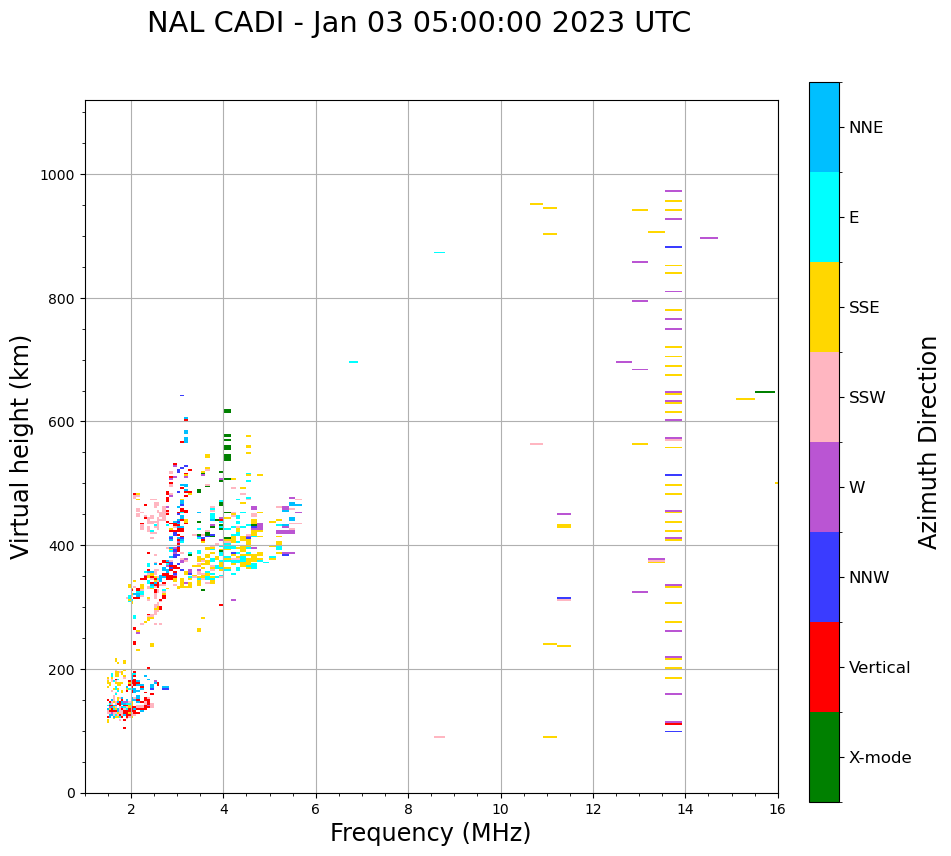 NAL CADI - Jan 03 05:00:00 2023 UTC

Virtual height (km)

1000
800
600
400
200
0

2
4
6
8
10
12
14
16

Frequency (MHz)

NNE
E
SSE
SSW
W
NNW
Vertical
X-mode

Azimuth Direction